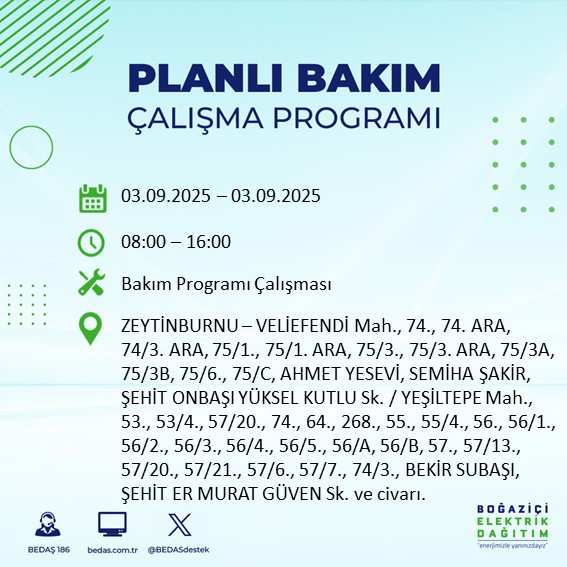 PLANLI BAKIM
ÇALIŞMA PROGRAMI

03.09.2025 – 03.09.2025

08:00 – 16:00

Bakım Programı Çalışması

ZEYTİNBURNU – VELİEFENDİ Mah., 74., 74. ARA, 74/3. ARA, 75/1., 75/1. ARA, 75/3., 75/3. ARA, 75/3A, 75/3B, 75/6., 75/C, AHMET YESEVİ, SEMİHA ŞAKİR, ŞEHİT ONBAŞI YÜKSEL KUTLU Sk. / YEŞİLTEPE Mah., 53., 53/4., 57/20., 74., 64., 268., 55., 55/4., 56., 56/1., 56/2., 56/3., 56/4., 56/5., 56/A, 56/B, 57., 57/13., 57/20., 57/21., 57/6., 57/7., 74/3., BEKİR SUBAŞI, ŞEHİT ER MURAT GÜVEN Sk. ve civarı.

BEDAŞ 186
bedas.com.tr
@BEDASdestek

BOĞAZİÇİ
ELEKTRİK
DAĞITIM
"enerjimizle yanınızdayız"